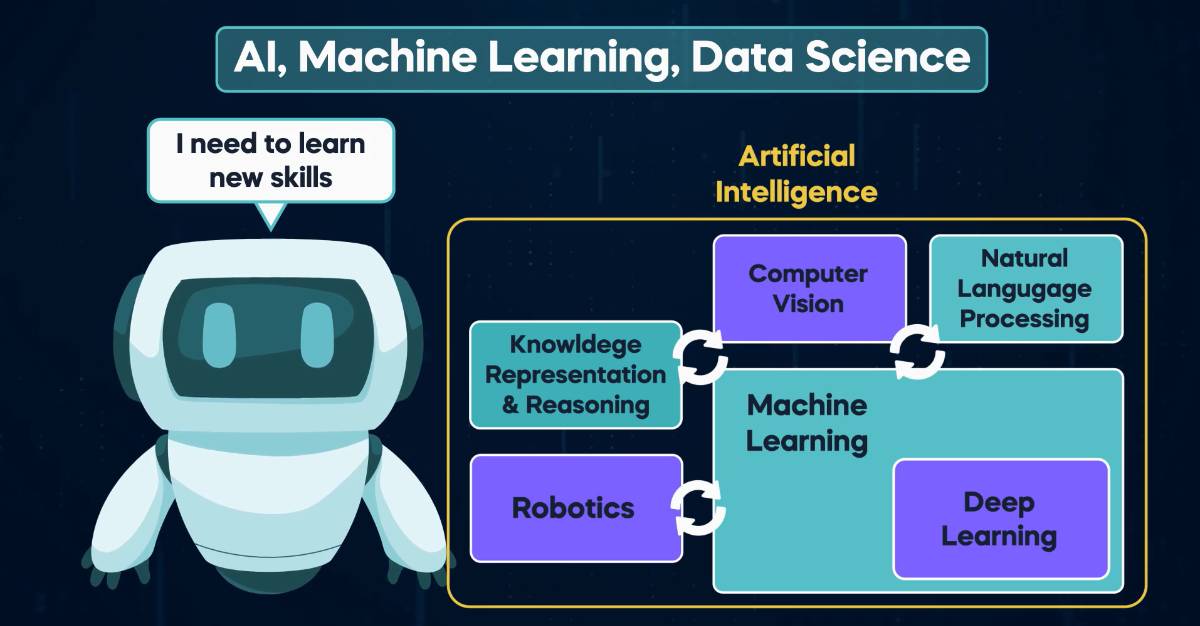 AI, Machine Learning, Data Science

I need to learn new skills

Artificial Intelligence

Computer Vision

Natural Langugage Processing

Knowldege Representation & Reasoning

Machine Learning

Robotics

Deep Learning